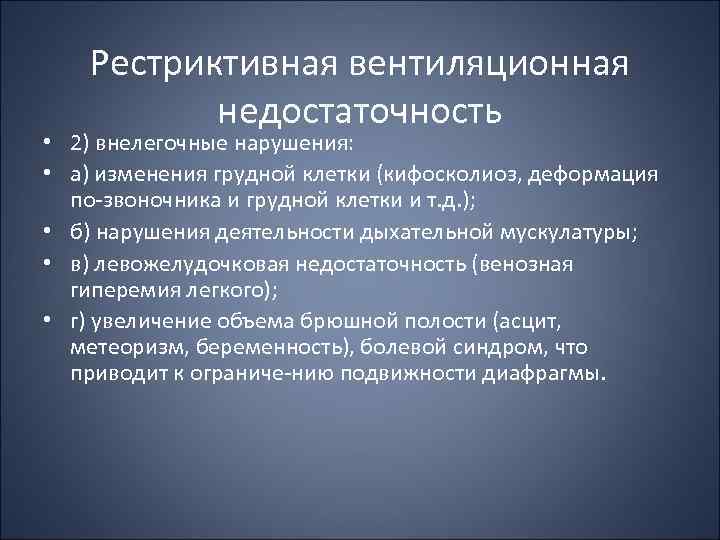 Рестриктивная вентиляционная недостаточность

• 2) внелегочные нарушения:
• а) изменения грудной клетки (кифосколиоз, деформация по-звоночника и грудной клетки и т.д.);
• б) нарушения деятельности дыхательной мускулатуры;
• в) левожелудочковая недостаточность (венозная гиперемия легкого);
• г) увеличение объема брюшной полости (асцит, метеоризм, беременность), болевой синдром, что приводит к ограниче-нию подвижности диафрагмы.